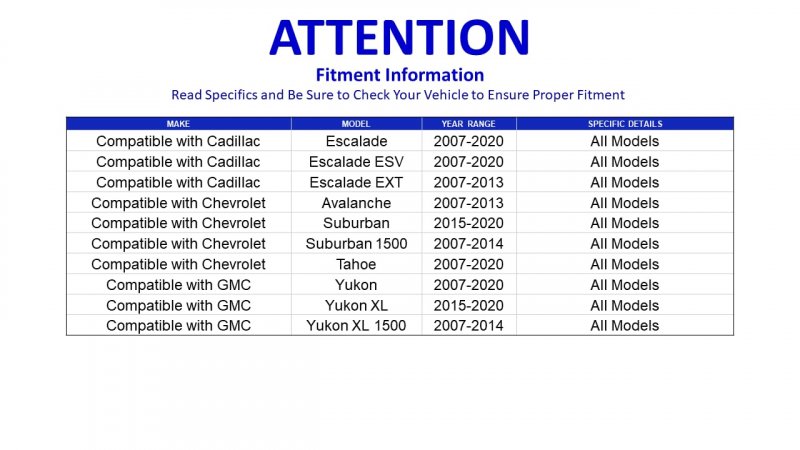 ATTENTION

Fitment Information

Read Specifics and Be Sure to Check Your Vehicle to Ensure Proper Fitment

| MAKE | MODEL | YEAR RANGE | SPECIFIC DETAILS |
|---|---|---|---|
| Compatible with Cadillac | Escalade | 2007-2020 | All Models |
| Compatible with Cadillac | Escalade ESV | 2007-2020 | All Models |
| Compatible with Cadillac | Escalade EXT | 2007-2013 | All Models |
| Compatible with Chevrolet | Avalanche | 2007-2013 | All Models |
| Compatible with Chevrolet | Suburban | 2015-2020 | All Models |
| Compatible with Chevrolet | Suburban 1500 | 2007-2014 | All Models |
| Compatible with Chevrolet | Tahoe | 2007-2020 | All Models |
| Compatible with GMC | Yukon | 2007-2020 | All Models |
| Compatible with GMC | Yukon XL | 2015-2020 | All Models |
| Compatible with GMC | Yukon XL 1500 | 2007-2014 | All Models |